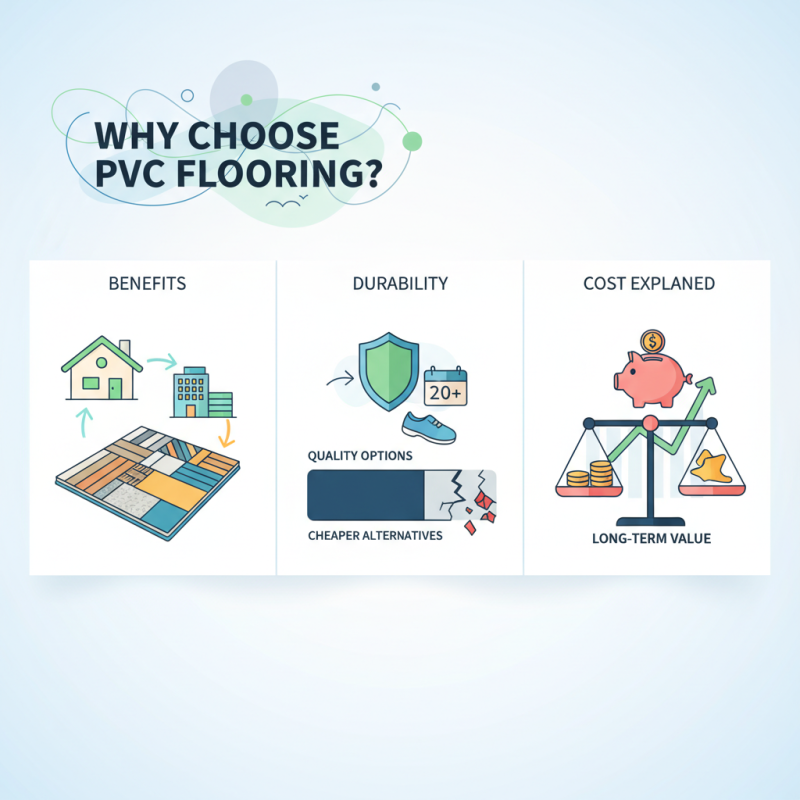 WHY CHOOSE PVC FLOORING?

BENEFITS

DURABILITY

20+

QUALITY OPTIONS

CHEAPER ALTERNATIVES

COST EXPLANED

$

LONG-TERM VALUE